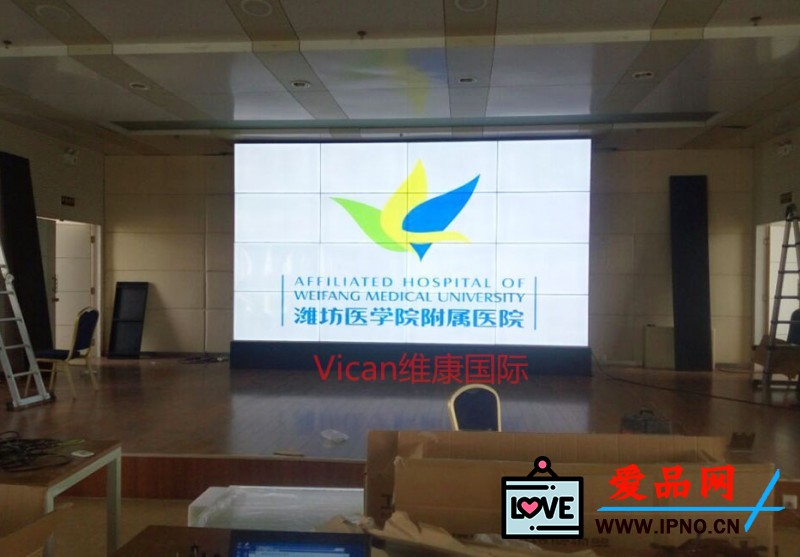 AFFILIATED HOSPITAL OF
WEIFANG MEDICAL UNIVERSITY
潍坊医学院附属医院

Vican维康国际

LOVE
爱品网
WWW.IPNO.CN